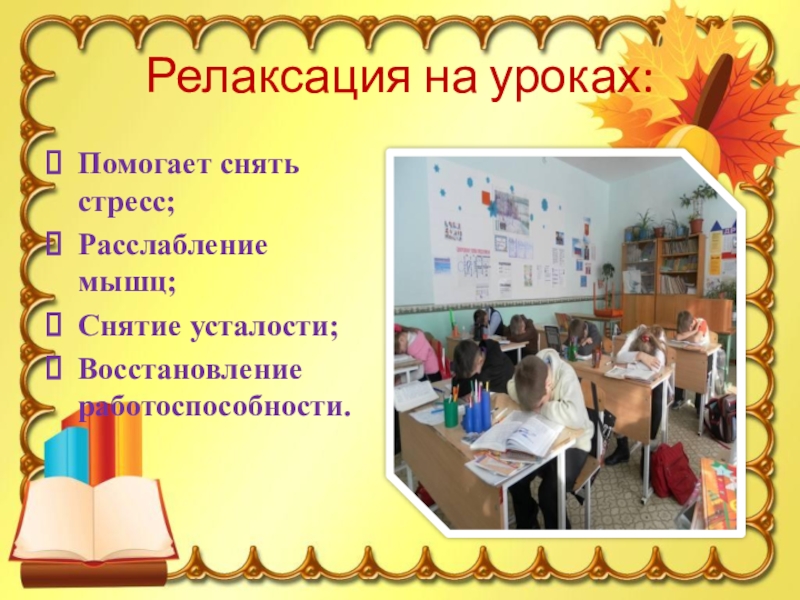 Релаксация на уроках:

Помогает снять стресс;

Расслабление мышц;

Снятие усталости;

Восстановление работоспособности.